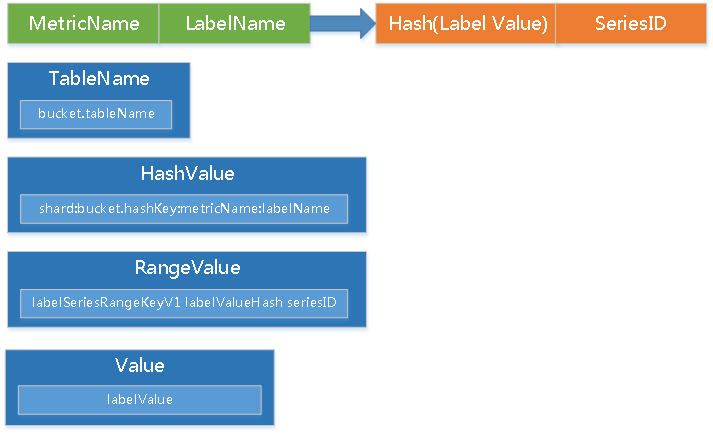 MetricName LabelName Hash(Label Value) SeriesID

TableName
bucket.tableName

HashValue
shard:bucket.hashKey:metricName:labelName

RangeValue
labelSeriesRangeKeyV1 labelValueHash seriesID

Value
labelValue